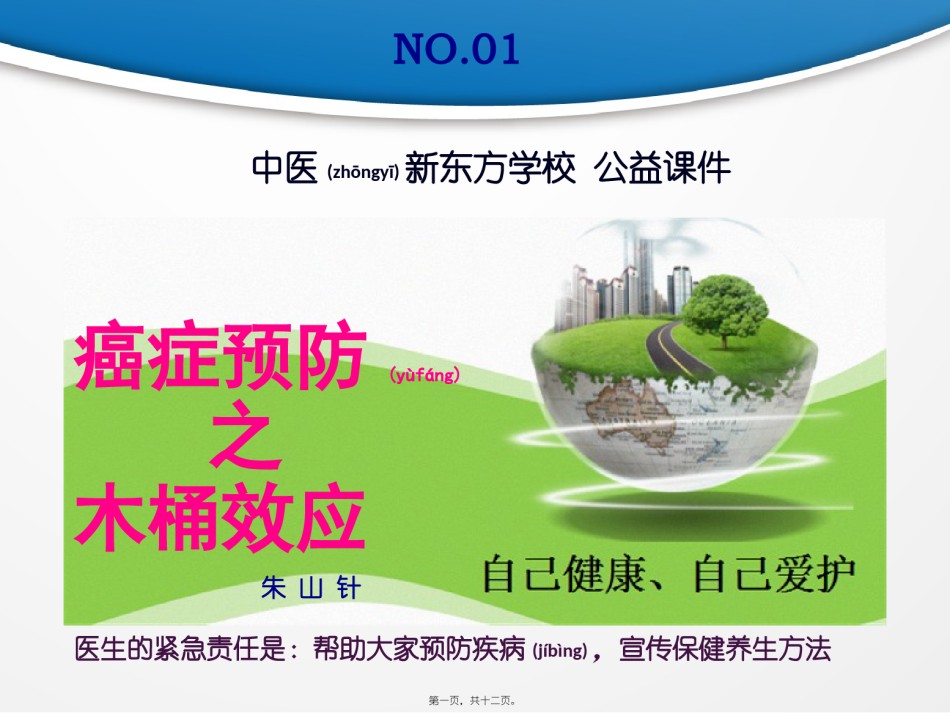 NO.01

中医 (zhōngyī) 新东方学校 公益课件

癌症预防 (yùfáng)
之
木桶效应

朱 山 针

自己健康、自己爱护

医生的紧急责任是：帮助大家预防疾病 (jíbìng)，宣传保健养生方法

第一页，共十二页。